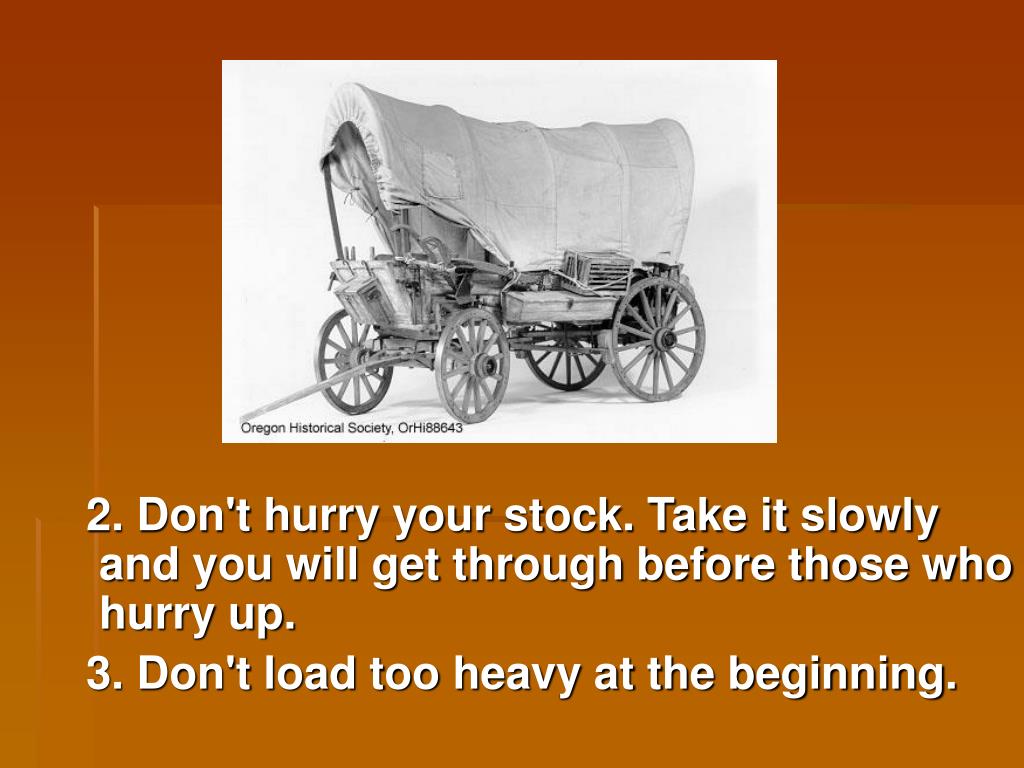 Oregon Historical Society, OrHi88643

2. Don't hurry your stock. Take it slowly and you will get through before those who hurry up.

3. Don't load too heavy at the beginning.